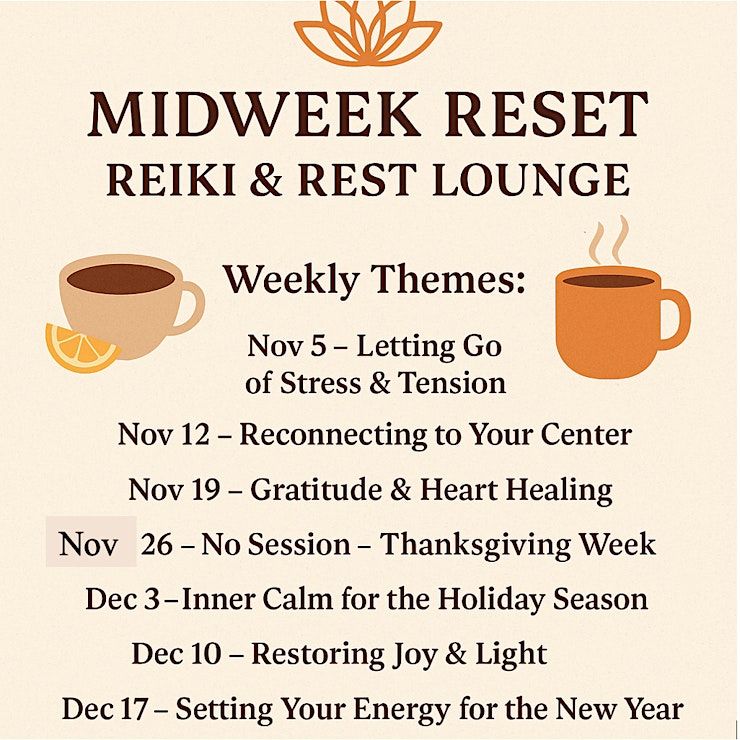 MIDWEEK RESET
REIKI & REST LOUNGE

Weekly Themes:

Nov 5 – Letting Go of Stress & Tension

Nov 12 – Reconnecting to Your Center

Nov 19 – Gratitude & Heart Healing

Nov 26 – No Session – Thanksgiving Week

Dec 3 – Inner Calm for the Holiday Season

Dec 10 – Restoring Joy & Light

Dec 17 – Setting Your Energy for the New Year